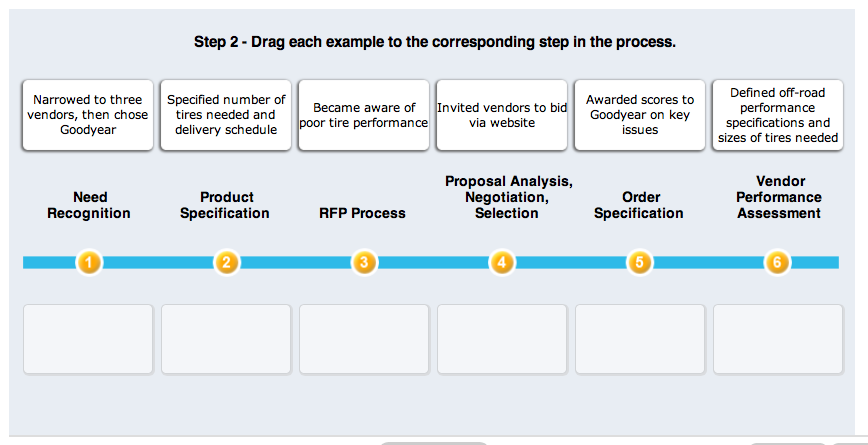 Step 2 - Drag each example to the corresponding step in the process.

Narrowed to three vendors, then chose Goodyear

Specified number of tires needed and delivery schedule

Became aware of poor tire performance

Invited vendors to bid via website

Awarded scores to Goodyear on key issues

Defined off-road performance specifications and sizes of tires needed

Need Recognition

Product Specification

RFP Process

Proposal Analysis, Negotiation, Selection

Order Specification

Vendor Performance Assessment

1

2

3

4

5

6